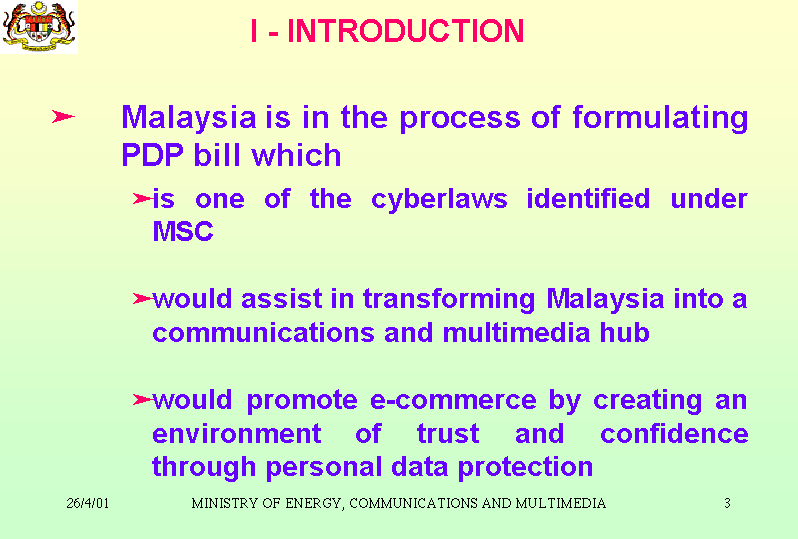 I - INTRODUCTION

➢ Malaysia is in the process of formulating PDP bill which

➢is one of the cyberlaws identified under MSC

➢would assist in transforming Malaysia into a communications and multimedia hub

➢would promote e-commerce by creating an environment of trust and confidence through personal data protection

26/4/01 MINISTRY OF ENERGY, COMMUNICATIONS AND MULTIMEDIA 3